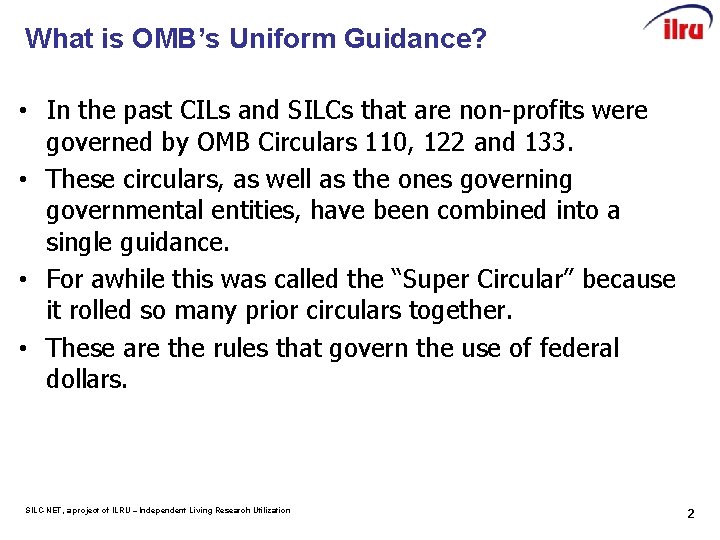 What is OMB's Uniform Guidance?

ilru

• In the past CILs and SILCs that are non-profits were governed by OMB Circulars 110, 122 and 133.
• These circulars, as well as the ones governing governmental entities, have been combined into a single guidance.
• For awhile this was called the "Super Circular" because it rolled so many prior circulars together.
• These are the rules that govern the use of federal dollars.

SILC-NET, a project of ILRU – Independent Living Research Utilization

2